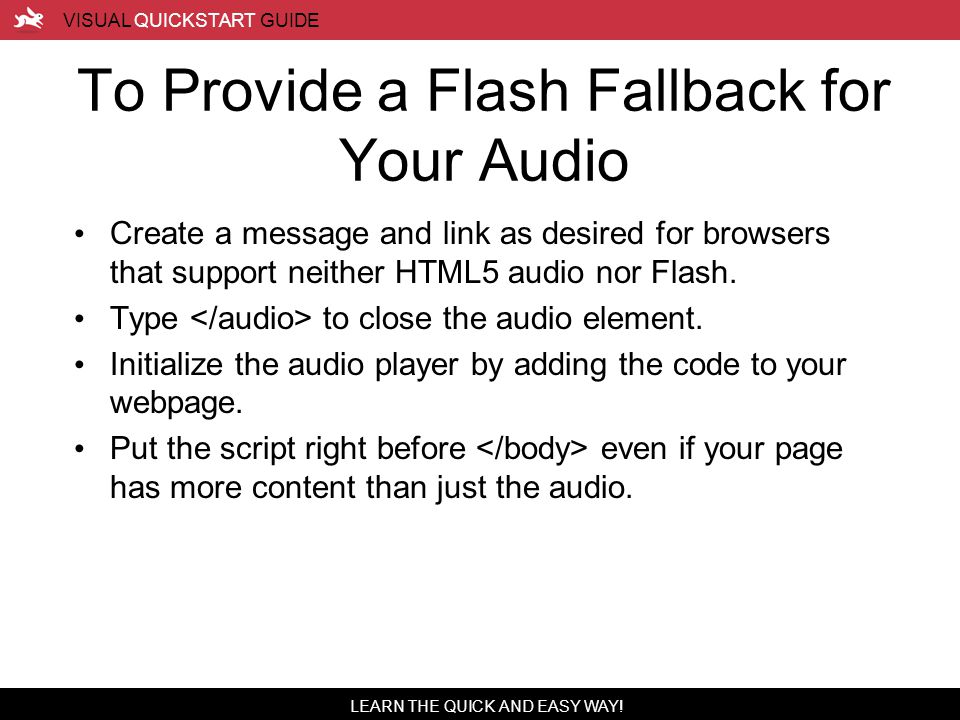 VISUAL QUICKSTART GUIDE

To Provide a Flash Fallback for Your Audio

• Create a message and link as desired for browsers that support neither HTML5 audio nor Flash.
• Type </audio> to close the audio element.
• Initialize the audio player by adding the code to your webpage.
• Put the script right before </body> even if your page has more content than just the audio.

LEARN THE QUICK AND EASY WAY!